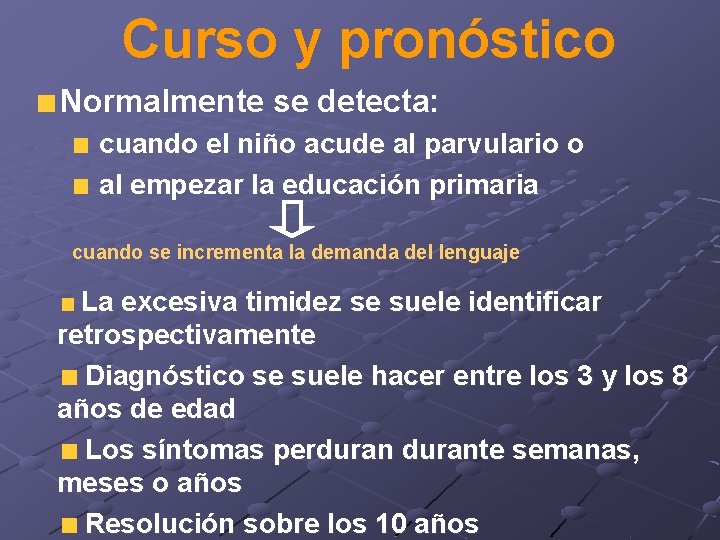 Curso y pronóstico

Normalmente se detecta:

cuando el niño acude al parvulario o

al empezar la educación primaria

cuando se incrementa la demanda del lenguaje

La excesiva timidez se suele identificar retrospectivamente

Diagnóstico se suele hacer entre los 3 y los 8 años de edad

Los síntomas perduran durante semanas, meses o años

Resolución sobre los 10 años